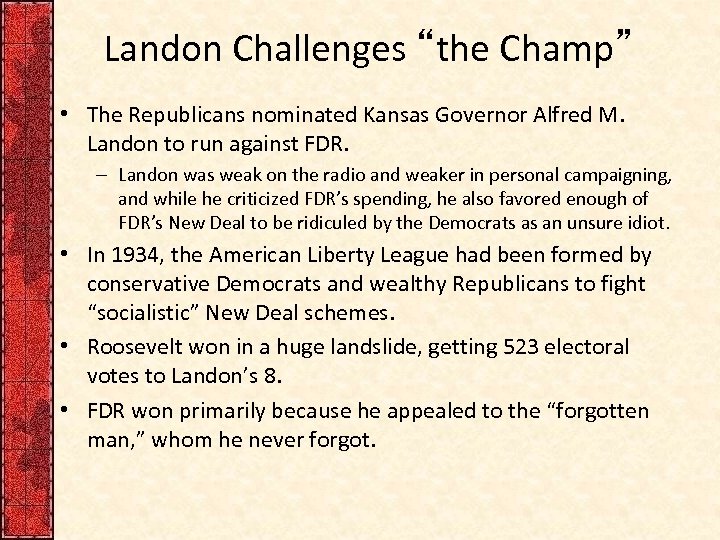 Landon Challenges “the Champ”

• The Republicans nominated Kansas Governor Alfred M. Landon to run against FDR.
– Landon was weak on the radio and weaker in personal campaigning, and while he criticized FDR’s spending, he also favored enough of FDR’s New Deal to be ridiculed by the Democrats as an unsure idiot.

• In 1934, the American Liberty League had been formed by conservative Democrats and wealthy Republicans to fight “socialistic” New Deal schemes.

• Roosevelt won in a huge landslide, getting 523 electoral votes to Landon’s 8.

• FDR won primarily because he appealed to the “forgotten man,” whom he never forgot.